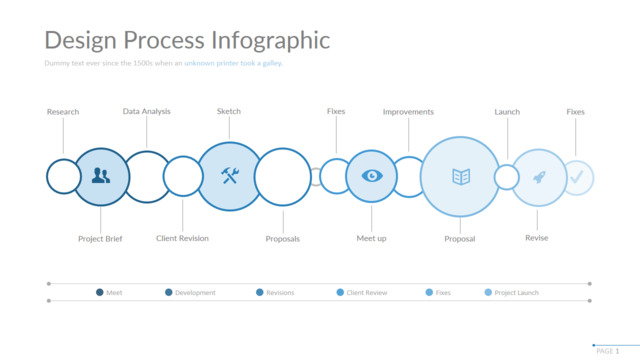 Design Process Infographic

Dummy text ever since the 1500s when an unknown printer took a galley.

Research
Data Analysis
Sketch
Fixes
Improvements
Launch
Fixes

Project Brief
Client Revision
Proposals
Meet up
Proposal
Revise

Meet
Development
Revisions
Client Review
Fixes
Project Launch

PAGE 1